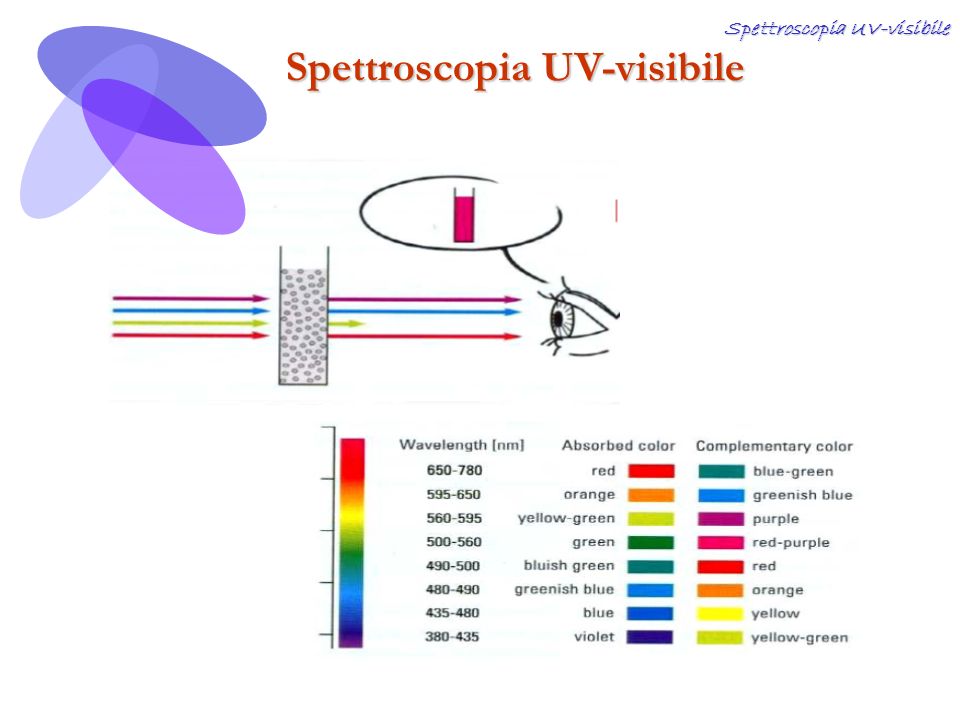 Spettroscopia UV-visibile

Spettroscopia UV-visibile

| Wavelength [nm] | Absorbed color | Complementary color |
|---|---|---|
| 650-780 | red | blue-green |
| 595-650 | orange | greenish blue |
| 560-595 | yellow-green | purple |
| 500-560 | green | red-purple |
| 490-500 | bluish green | red |
| 480-490 | greenish blue | orange |
| 435-480 | blue | yellow |
| 380-435 | violet | yellow-green |